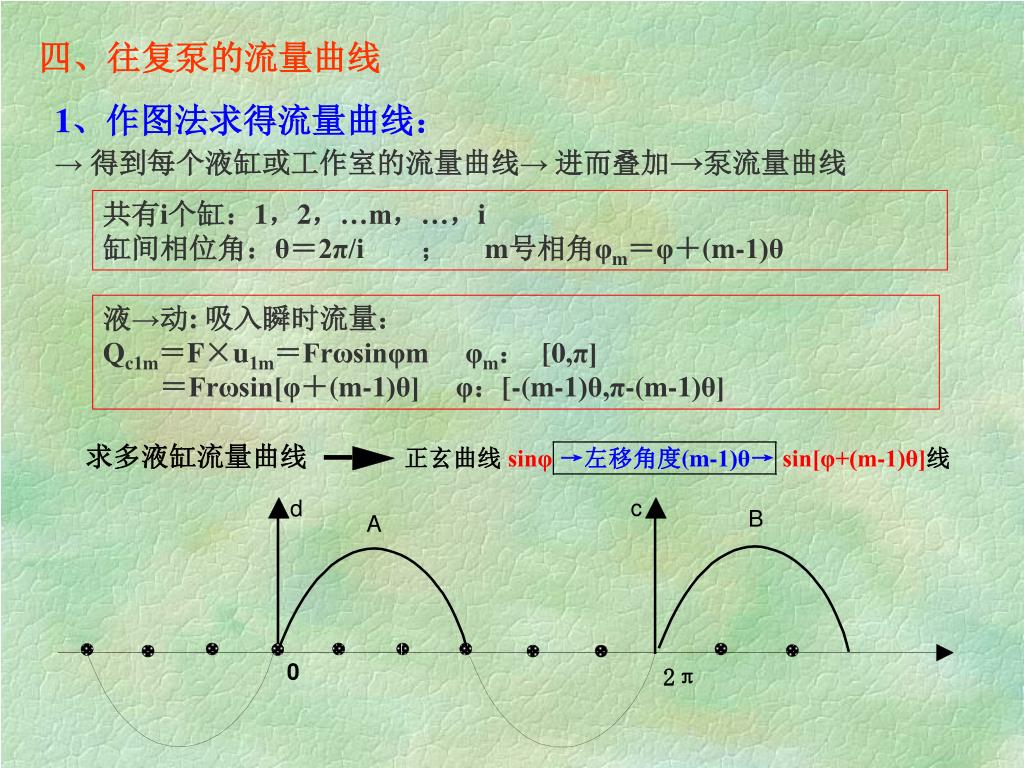 四、往复泵的流量曲线

1、作图法求得流量曲线：

→ 得到每个液缸或工作室的流量曲线→ 进而叠加→泵流量曲线

共有i个缸：1，2，…m，…，i
缸间相位角：θ＝2π/i ； m号相角$φ_m$＝φ＋(m-1)θ

液→动: 吸入瞬时流量：
$Q_{c1m}$＝F×$u_{1m}$＝Frωsinφm $φ_m$： [0,π]
＝Frωsin[φ＋(m-1)θ] φ：[-(m-1)θ,π-(m-1)θ]

求多液缸流量曲线 正玄曲线 sinφ →左移角度(m-1)θ→ sin[φ+(m-1)θ]线

d A c B

0 2π